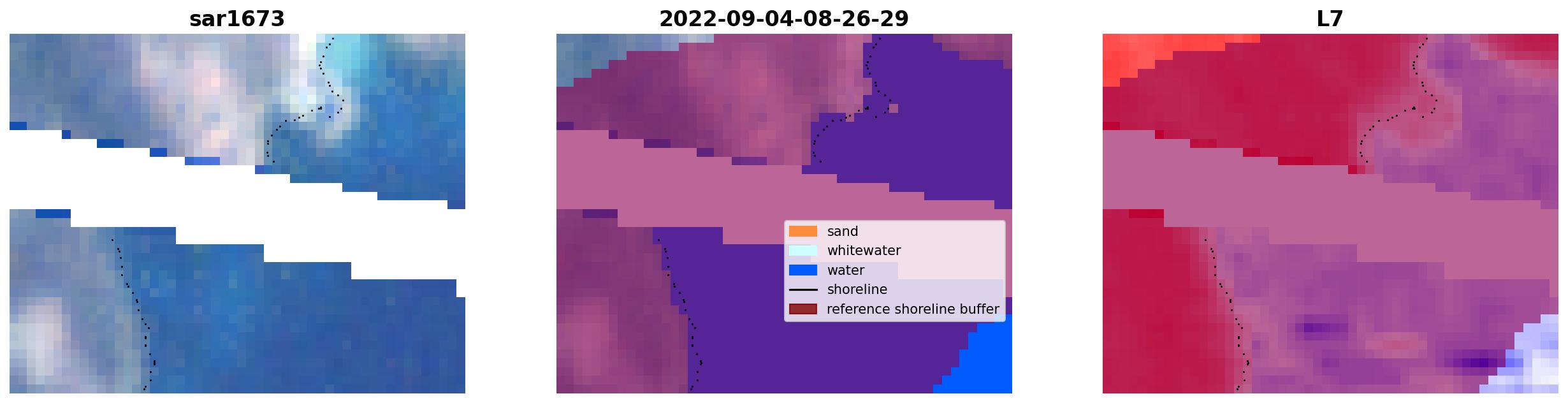 sar1673

2022-09-04-08-26-29

sand
whitewater
water
shoreline
reference shoreline buffer

L7